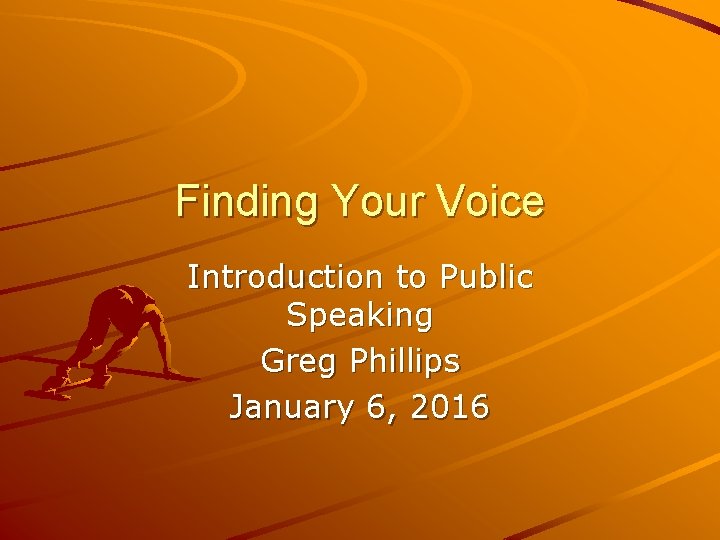 Finding Your Voice

Introduction to Public Speaking

Greg Phillips

January 6, 2016